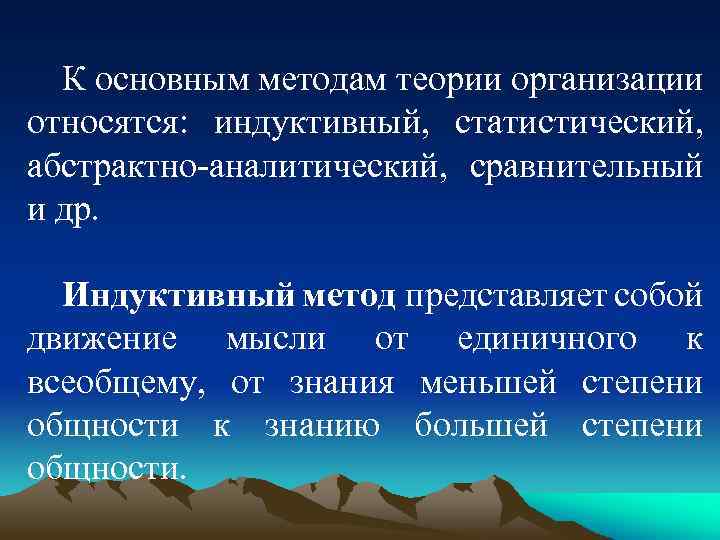 К основным методам теории организации относятся: индуктивный, статистический, абстрактно-аналитический, сравнительный и др.

Индуктивный метод представляет собой движение мысли от единичного к всеобщему, от знания меньшей степени общности к знанию большей степени общности.